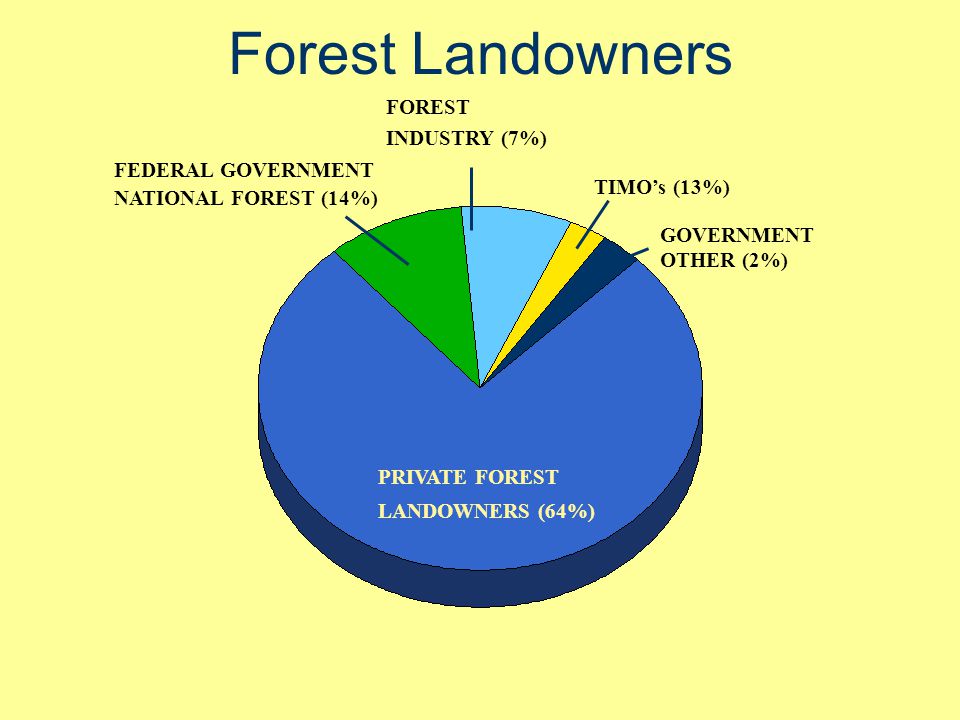 Forest Landowners

FOREST INDUSTRY (7%)

FEDERAL GOVERNMENT NATIONAL FOREST (14%)

TIMO's (13%)

GOVERNMENT OTHER (2%)

PRIVATE FOREST LANDOWNERS (64%)